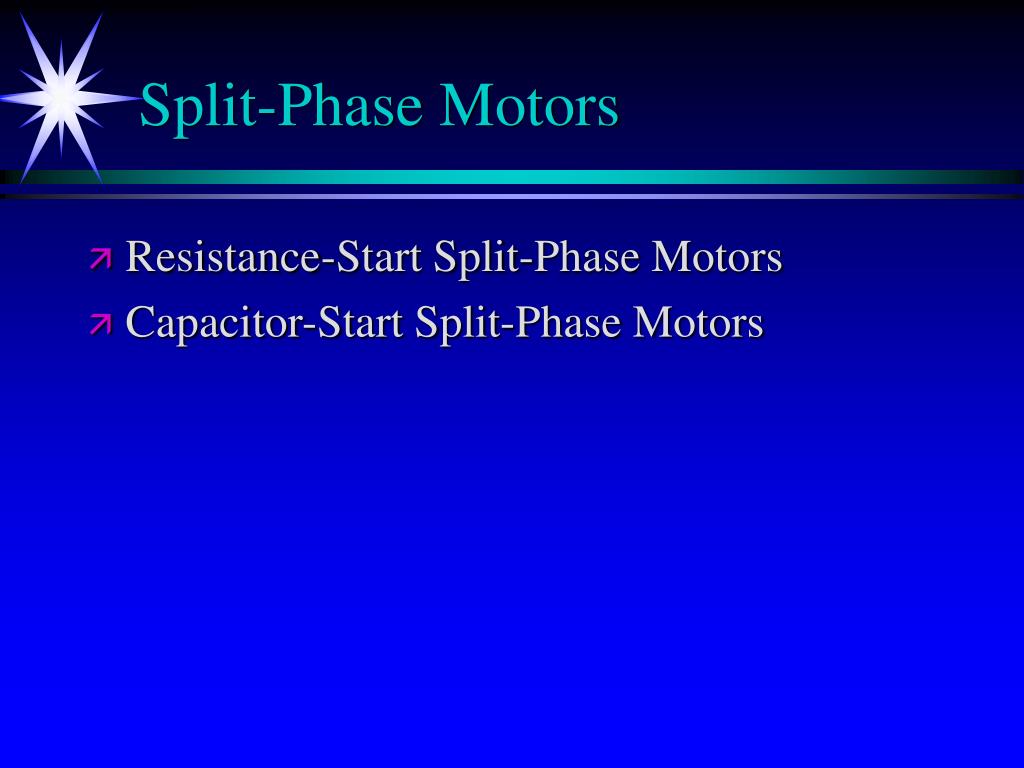 Split-Phase Motors

Resistance-Start Split-Phase Motors

Capacitor-Start Split-Phase Motors